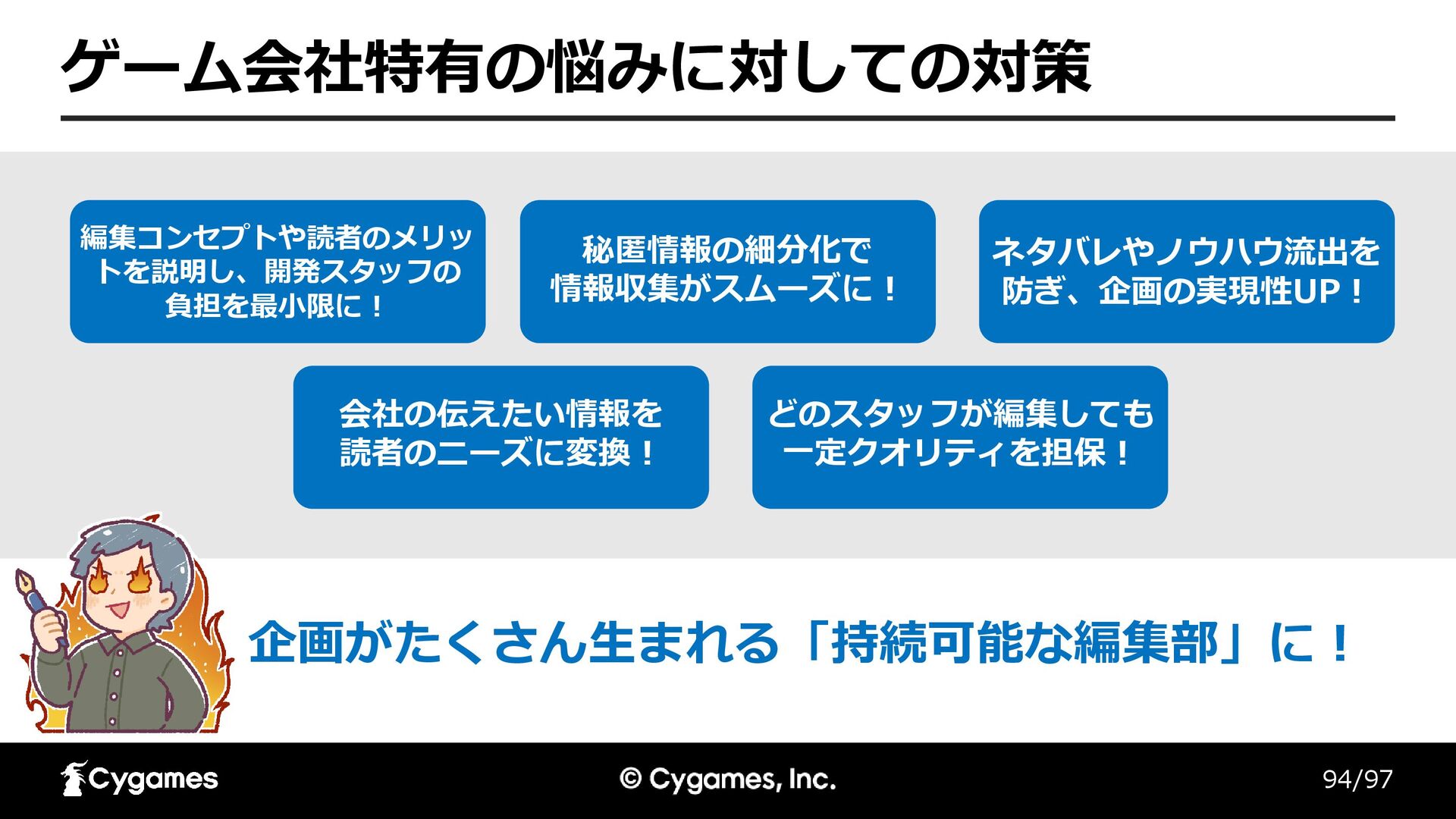 ゲーム会社特有の悩みに対しての対策

編集コンセプトや読者のメリットを説明し、開発スタッフの負担を最小限に！

秘匿情報の細分化で情報収集がスムーズに！

ネタバレやノウハウ流出を防ぎ、企画の実現性UP！

会社の伝えたい情報を読者のニーズに変換！

どのスタッフが編集しても一定クオリティを担保！

企画がたくさん生まれる「持続可能な編集部」に！

Cygames

© Cygames, Inc.

94/97